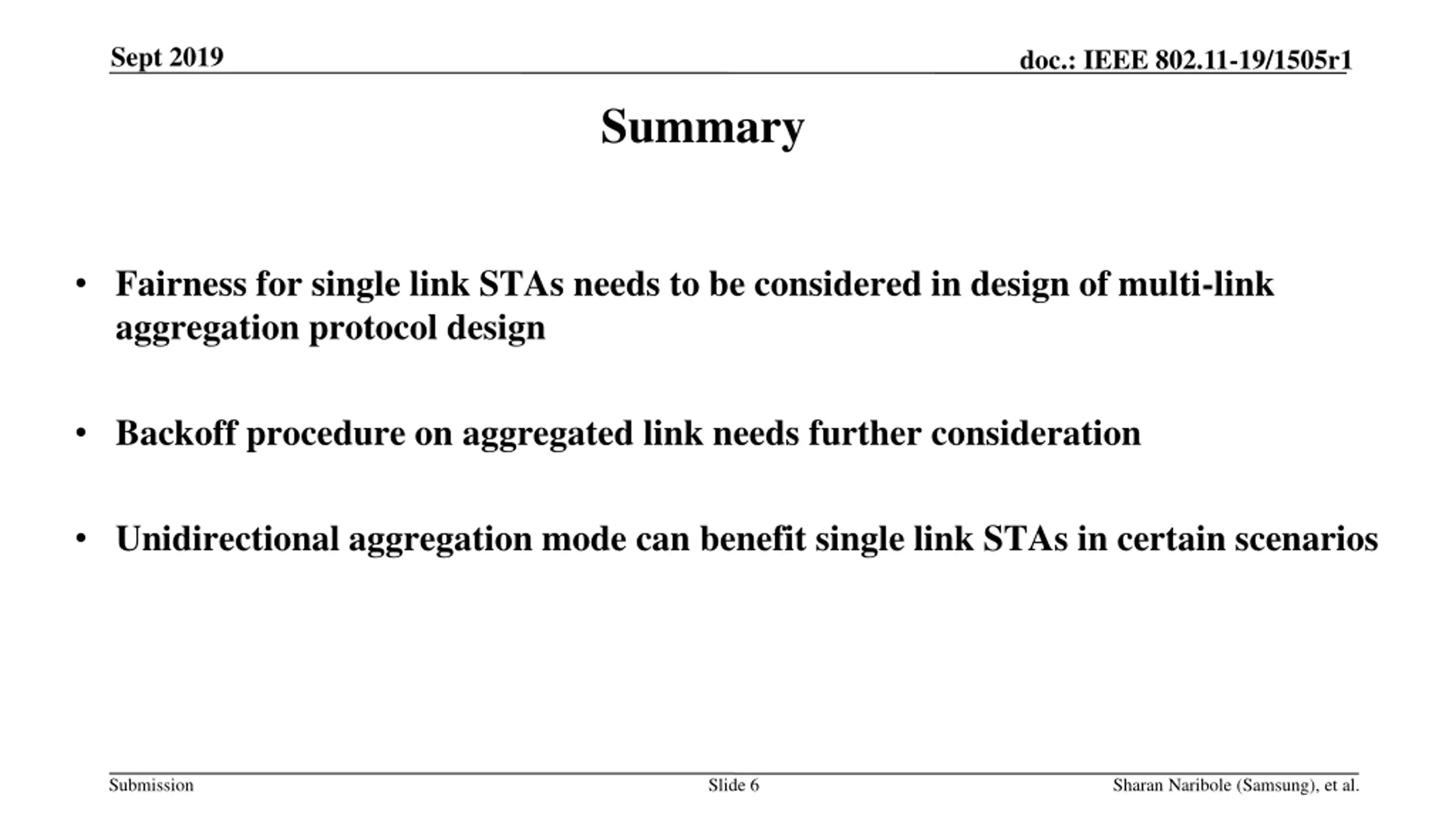 Sept 2019

doc.: IEEE 802.11-19/1505r1

Summary

• Fairness for single link STAs needs to be considered in design of multi-link aggregation protocol design

• Backoff procedure on aggregated link needs further consideration

• Unidirectional aggregation mode can benefit single link STAs in certain scenarios

Submission

Slide 6

Sharan Naribole (Samsung), et al.